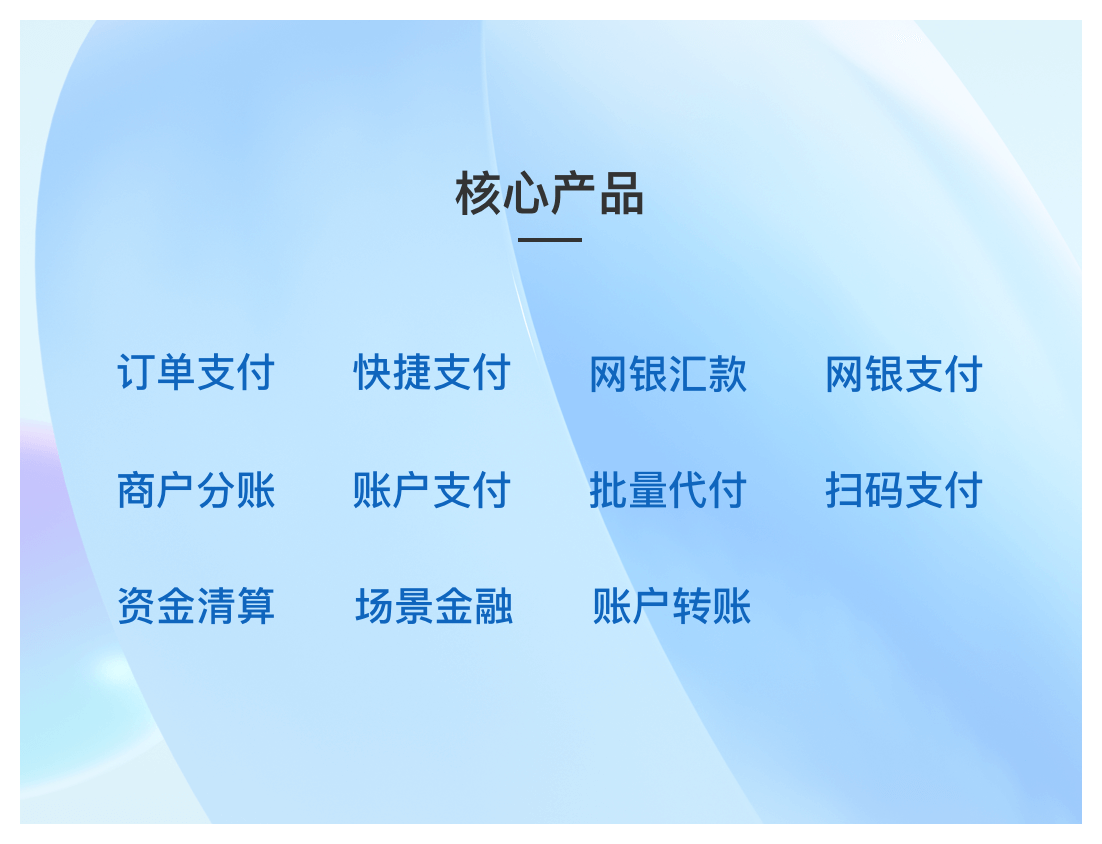 核心产品

订单支付 快捷支付 网银汇款 网银支付

商户分账 账户支付 批量代付 扫码支付

资金清算 场景金融 账户转账